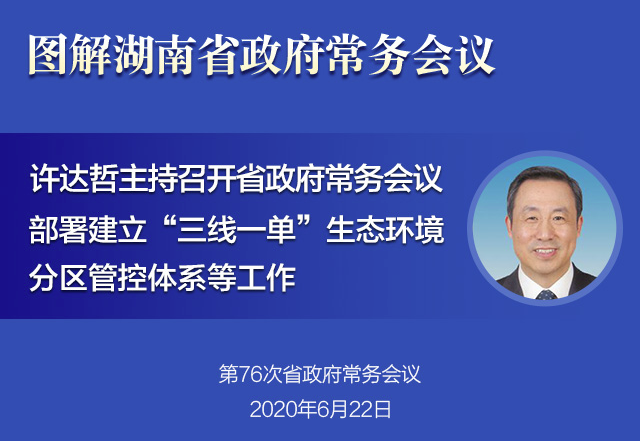 图解湖南省政府常务会议

许达哲主持召开省政府常务会议
部署建立“三线一单”生态环境
分区管控体系等工作

第76次省政府常务会议
2020年6月22日